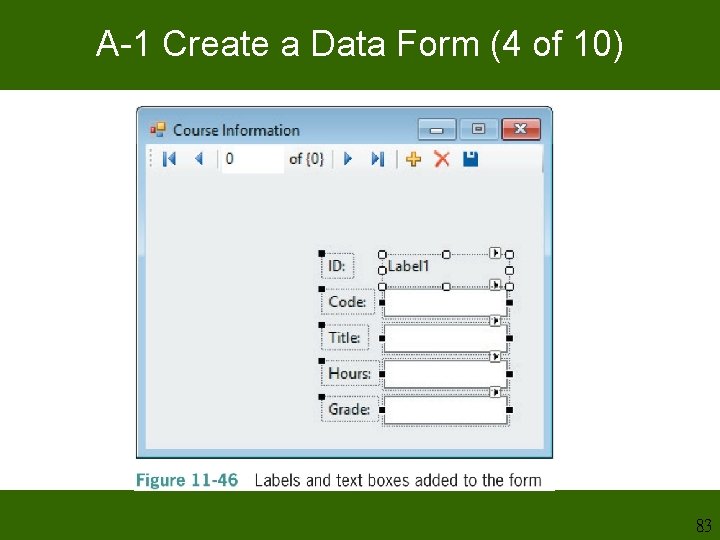 A-1 Create a Data Form (4 of 10)

Course Information

0 of {0}

ID: Label1

Code:

Title:

Hours:

Grade:

Figure 11-46 Labels and text boxes added to the form

83